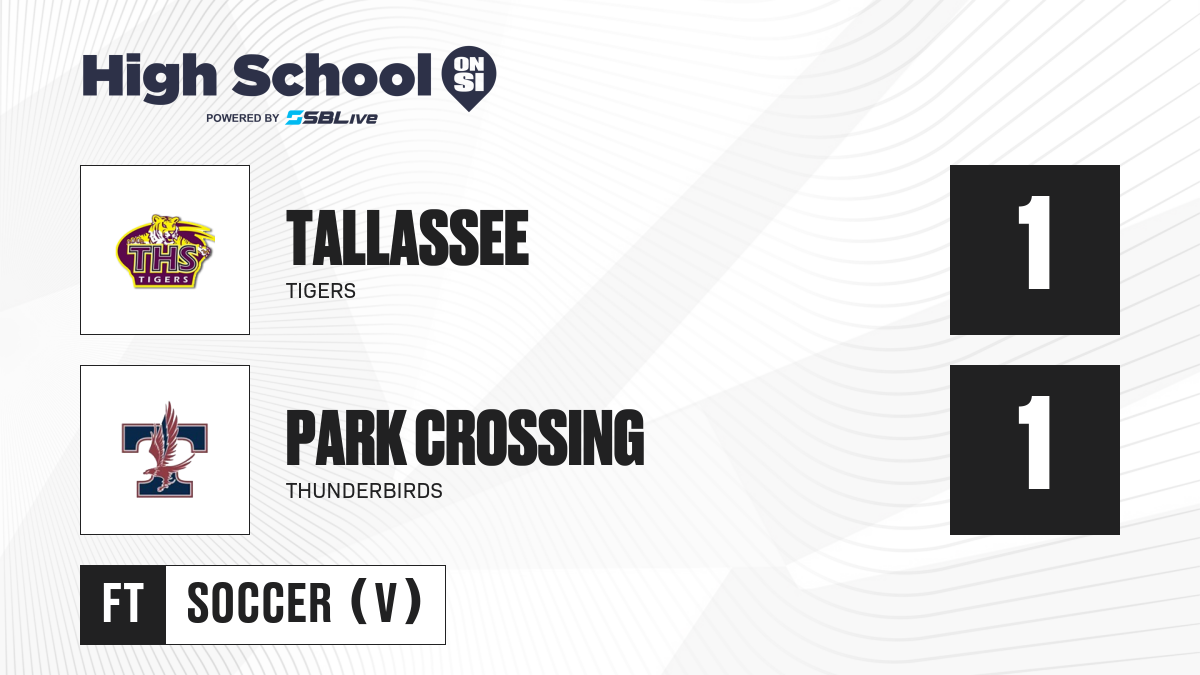 High School ON SI
POWERED BY SBLive

THS
TIGERS

TALLASSEE
TIGERS

1

PARK CROSSING
THUNDERBIRDS

1

FT SOCCER (V)